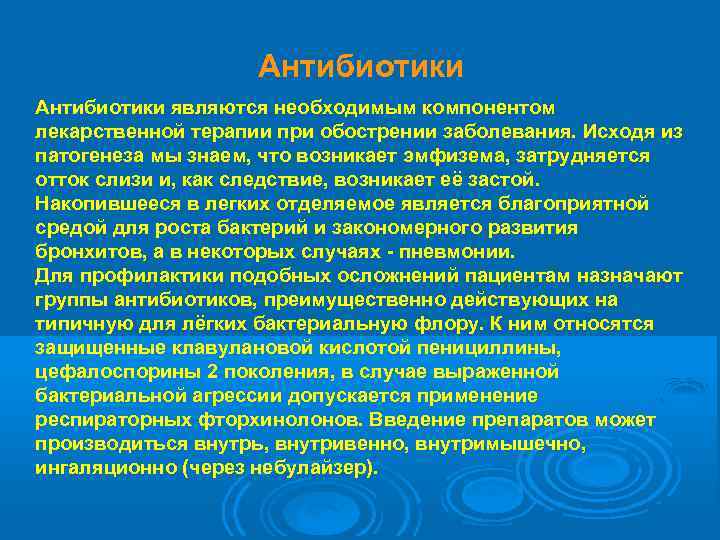 Антибиотики

Антибиотики являются необходимым компонентом лекарственной терапии при обострении заболевания. Исходя из патогенеза мы знаем, что возникает эмфизема, затрудняется отток слизи и, как следствие, возникает её застой. Накопившееся в легких отделяемое является благоприятной средой для роста бактерий и закономерного развития бронхитов, а в некоторых случаях - пневмонии.
Для профилактики подобных осложнений пациентам назначают группы антибиотиков, преимущественно действующих на типичную для лёгких бактериальную флору. К ним относятся защищенные клавулановой кислотой пенициллины, цефалоспорины 2 поколения, в случае выраженной бактериальной агрессии допускается применение респираторных фторхинолонов. Введение препаратов может производиться внутрь, внутривенно, внутримышечно, ингаляционно (через небулайзер).